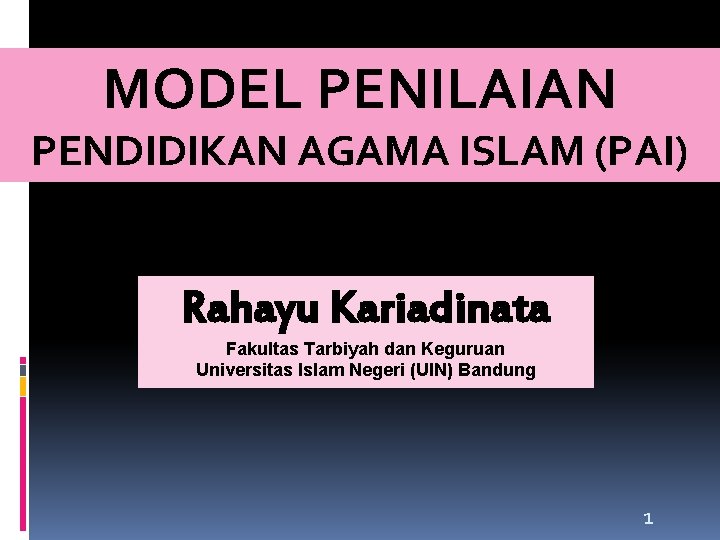 MODEL PENILAIAN
PENDIDIKAN AGAMA ISLAM (PAI)

Rahayu Kariadinata

Fakultas Tarbiyah dan Keguruan
Universitas Islam Negeri (UIN) Bandung

1